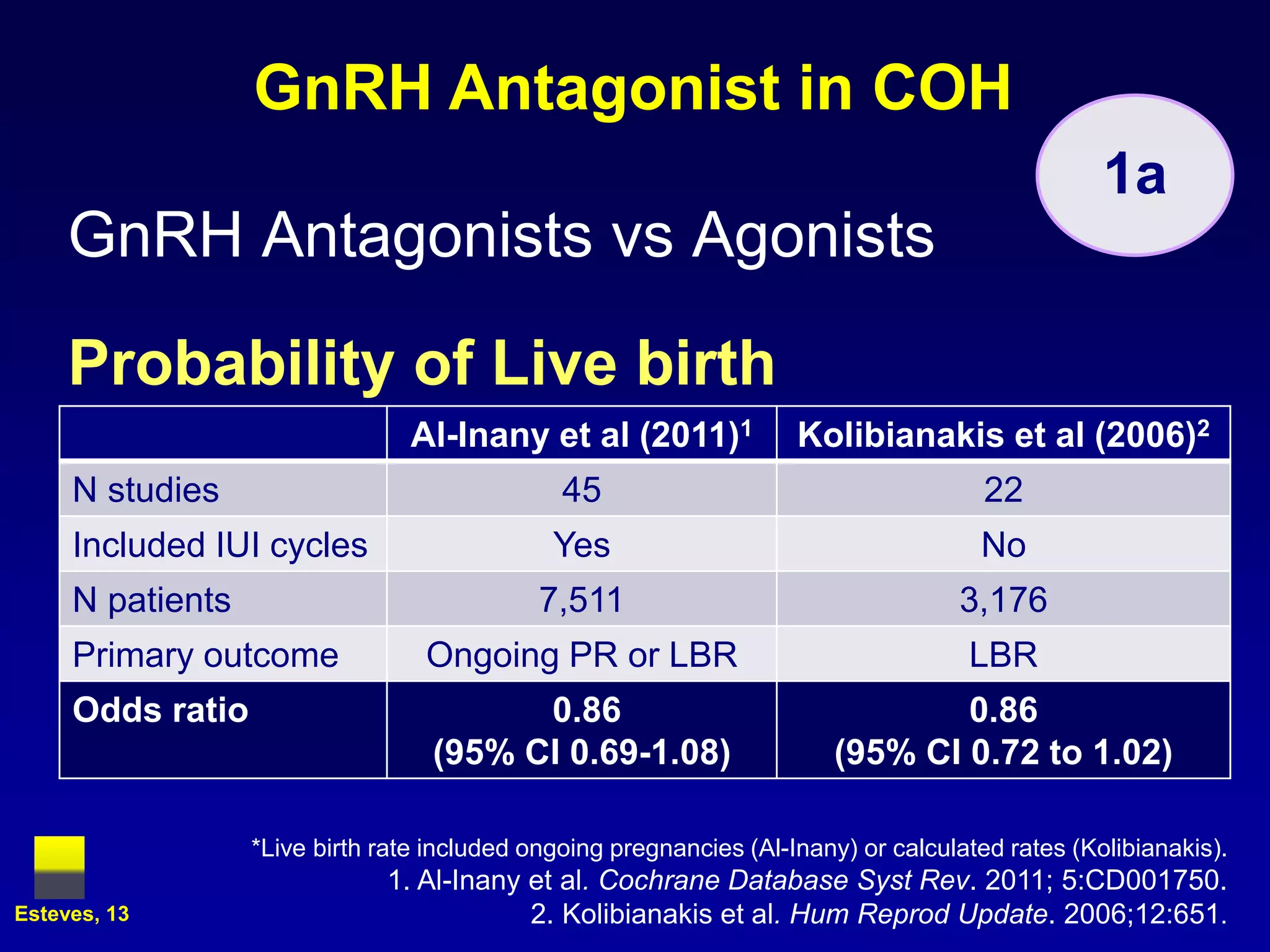 GnRH Antagonist in COH

1a

GnRH Antagonists vs Agonists

Probability of Live birth

| | Al-Inany et al (2011)$^1$ | Kolibianakis et al (2006)$^2$ |
|---|---|---|
| N studies | 45 | 22 |
| Included IUI cycles | Yes | No |
| N patients | 7,511 | 3,176 |
| Primary outcome | Ongoing PR or LBR | LBR |
| Odds ratio | 0.86 (95% CI 0.69-1.08) | 0.86 (95% CI 0.72 to 1.02) |

*Live birth rate included ongoing pregnancies (Al-Inany) or calculated rates (Kolibianakis).
1. Al-Inany et al. Cochrane Database Syst Rev. 2011; 5:CD001750.
2. Kolibianakis et al. Hum Reprod Update. 2006;12:651.

Esteves, 13